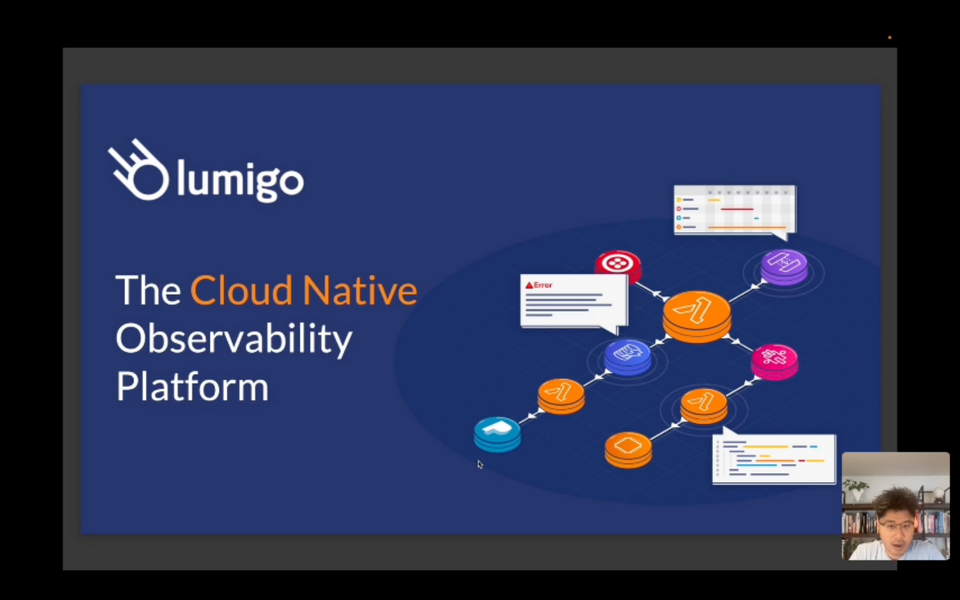 lumigo

The Cloud Native Observability Platform

Error